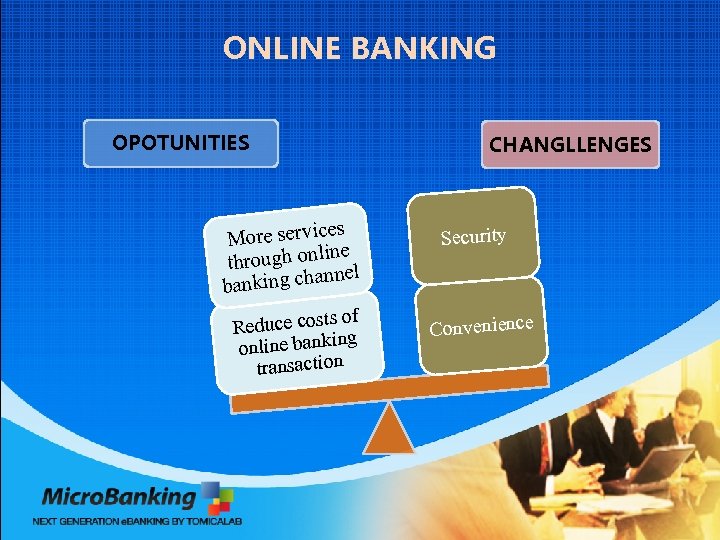 ONLINE BANKING

OPOTUNITIES

CHANGLLENGES

More services through online banking channel

Reduce costs of online banking transaction

Security

Convenience

MicroBanking

NEXT GENERATION eBANKING BY TOMICALAB